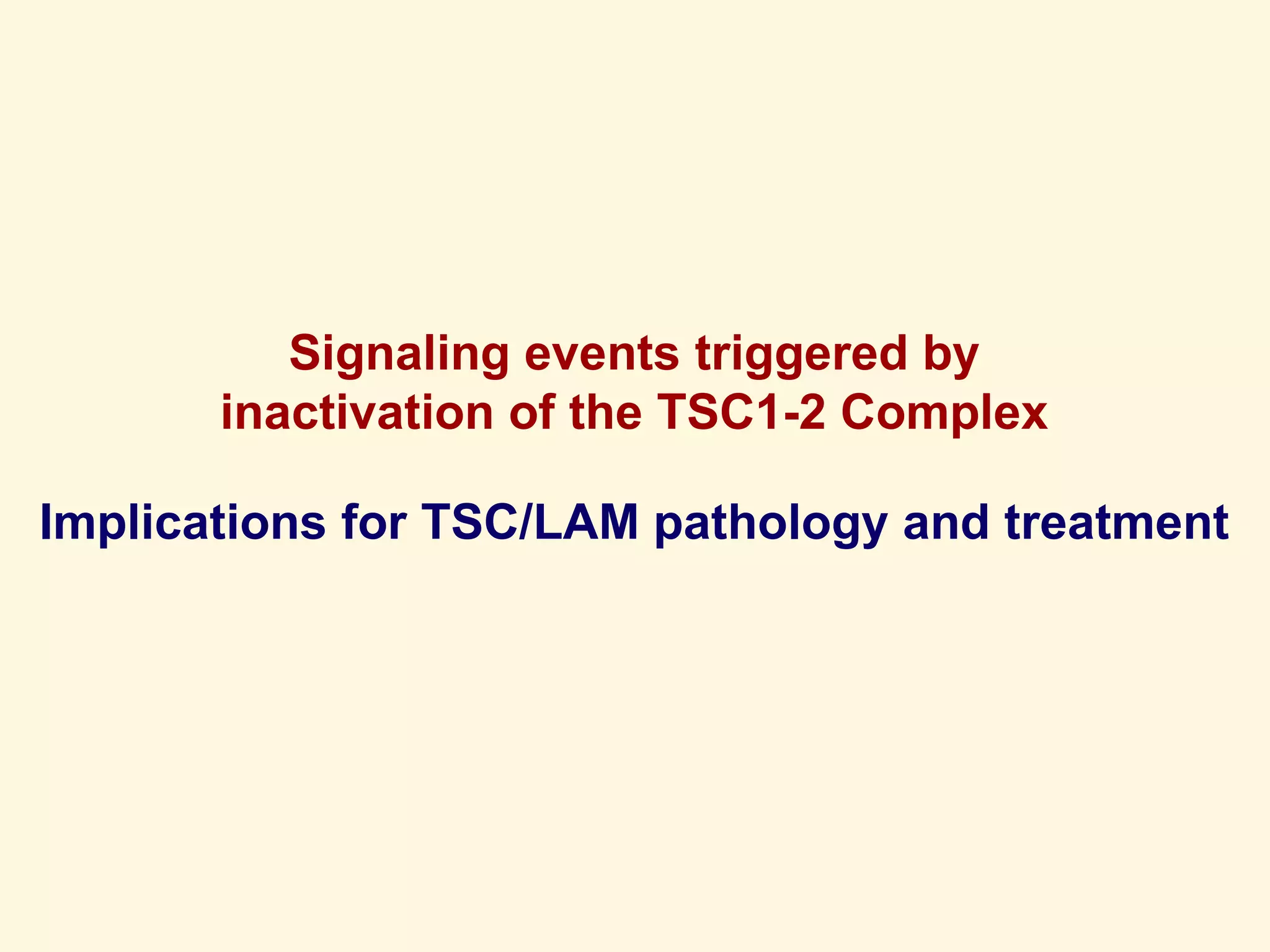 Signaling events triggered by inactivation of the TSC1-2 Complex

Implications for TSC/LAM pathology and treatment